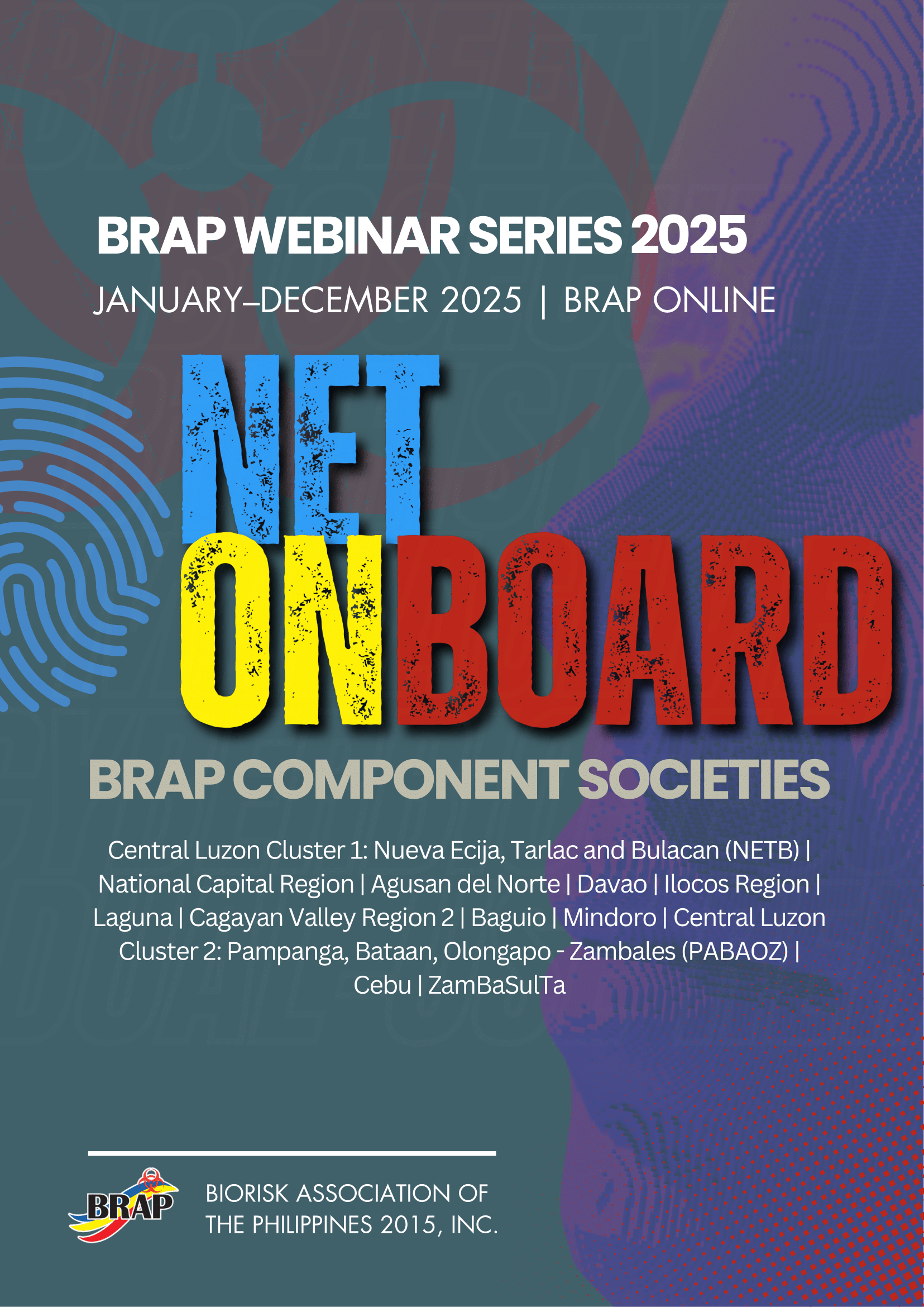 BRAP WEBINAR SERIES 2025

JANUARY–DECEMBER 2025 | BRAP ONLINE

NET ONBOARD

BRAP COMPONENT SOCIETIES

Central Luzon Cluster 1: Nueva Ecija, Tarlac and Bulacan (NETB) | National Capital Region | Agusan del Norte | Davao | Ilocos Region | Laguna | Cagayan Valley Region 2 | Baguio | Mindoro | Central Luzon Cluster 2: Pampanga, Bataan, Olongapo - Zambales (PABAOZ) | Cebu | ZamBaSulTa

BRAP

BIORISK ASSOCIATION OF THE PHILIPPINES 2015, INC.